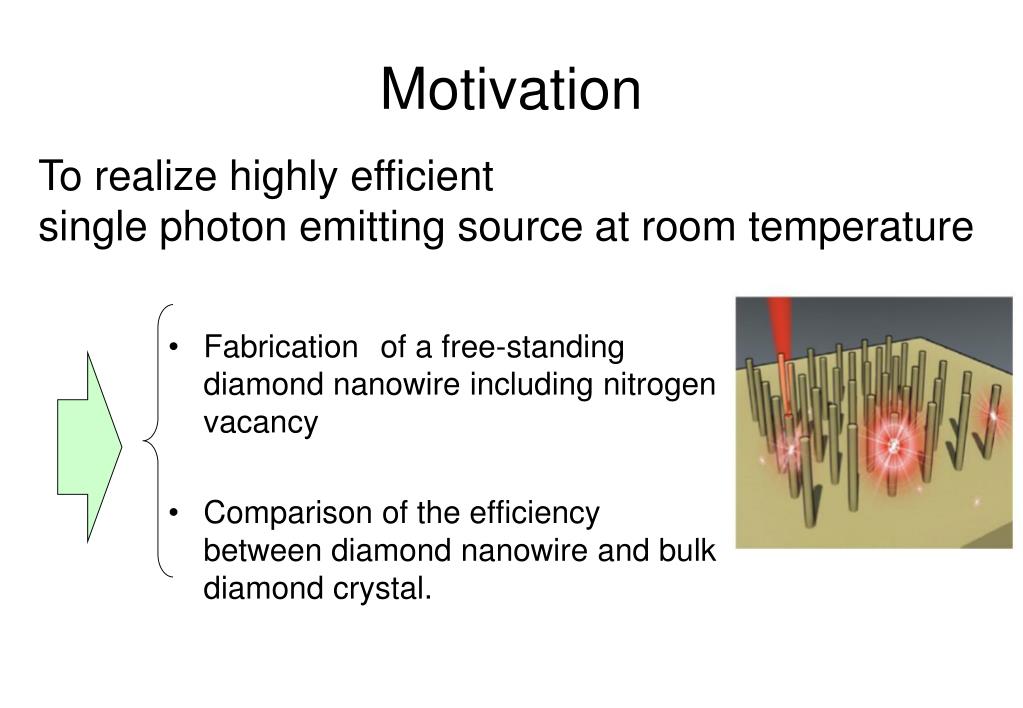 Motivation

To realize highly efficient
single photon emitting source at room temperature

• Fabrication of a free-standing diamond nanowire including nitrogen vacancy

• Comparison of the efficiency between diamond nanowire and bulk diamond crystal.